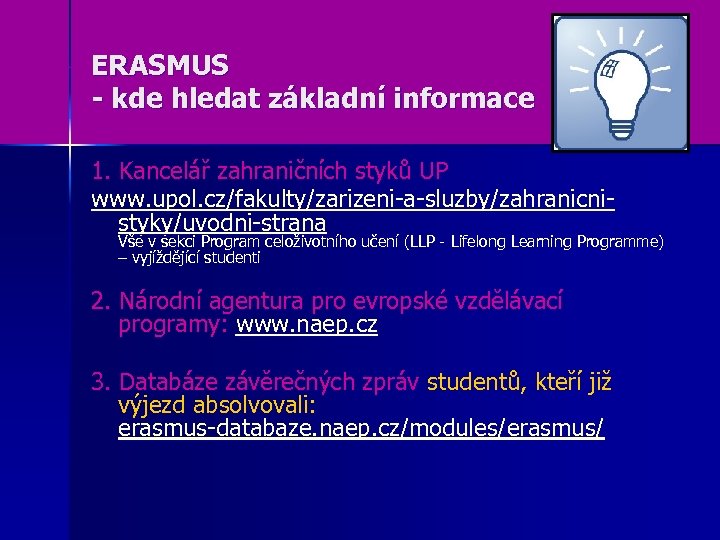 ERASMUS
- kde hledat základní informace

1. Kancelář zahraničních styků UP
www.upol.cz/fakulty/zarizeni-a-sluzby/zahranicni-styky/uvodni-strana
Vše v sekci Program celoživotního učení (LLP - Lifelong Learning Programme) – vyjíždějící studenti

2. Národní agentura pro evropské vzdělávací programy: www.naep.cz

3. Databáze závěrečných zpráv studentů, kteří již výjezd absolvovali: erasmus-databaze.naep.cz/modules/erasmus/